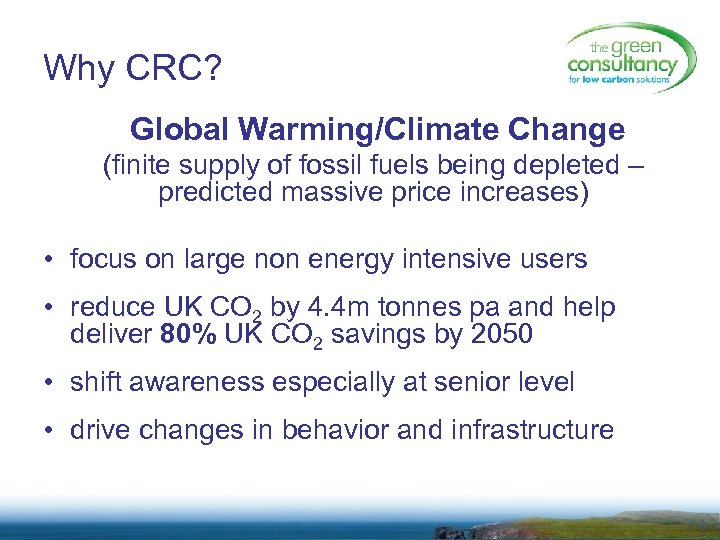 Why CRC?

the green consultancy
for low carbon solutions

Global Warming/Climate Change

(finite supply of fossil fuels being depleted – predicted massive price increases)

• focus on large non energy intensive users

• reduce UK $CO_2$ by 4.4m tonnes pa and help deliver 80% UK $CO_2$ savings by 2050

• shift awareness especially at senior level

• drive changes in behavior and infrastructure